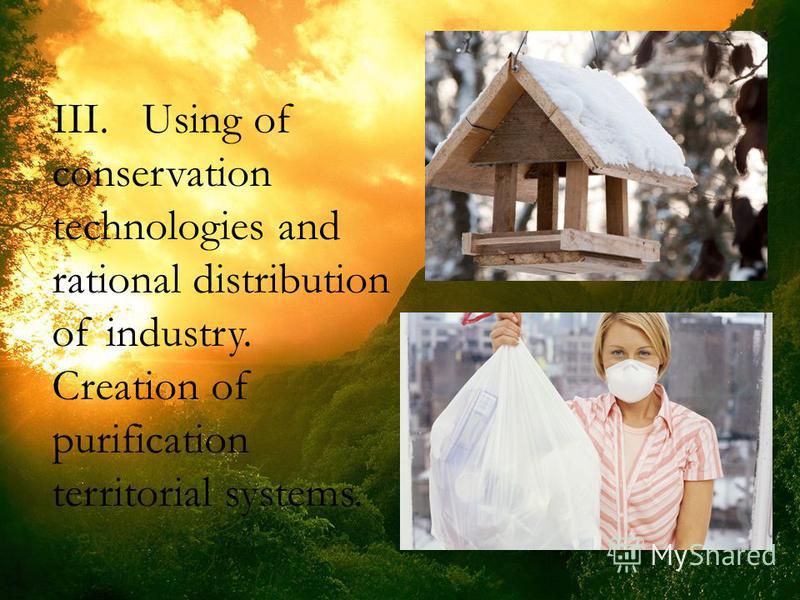 III. Using of conservation technologies and rational distribution of industry. Creation of purification territorial systems.

MyShared